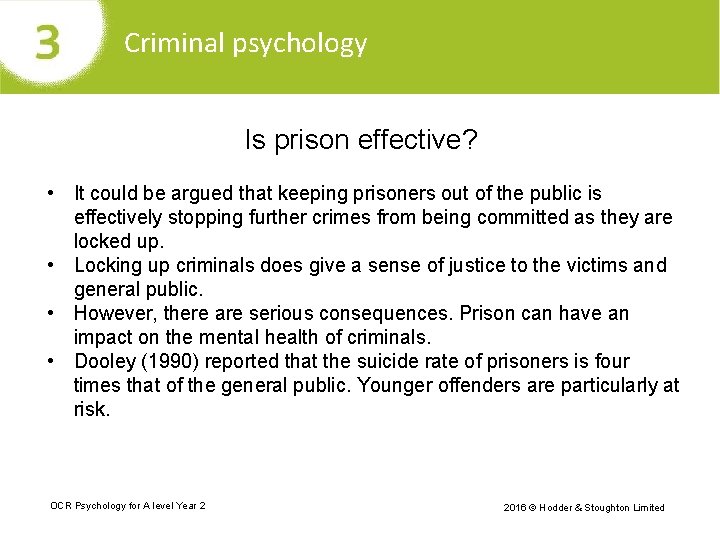 3 Criminal psychology

Is prison effective?

• It could be argued that keeping prisoners out of the public is effectively stopping further crimes from being committed as they are locked up.
• Locking up criminals does give a sense of justice to the victims and general public.
• However, there are serious consequences. Prison can have an impact on the mental health of criminals.
• Dooley (1990) reported that the suicide rate of prisoners is four times that of the general public. Younger offenders are particularly at risk.

OCR Psychology for A level Year 2

2016 © Hodder & Stoughton Limited